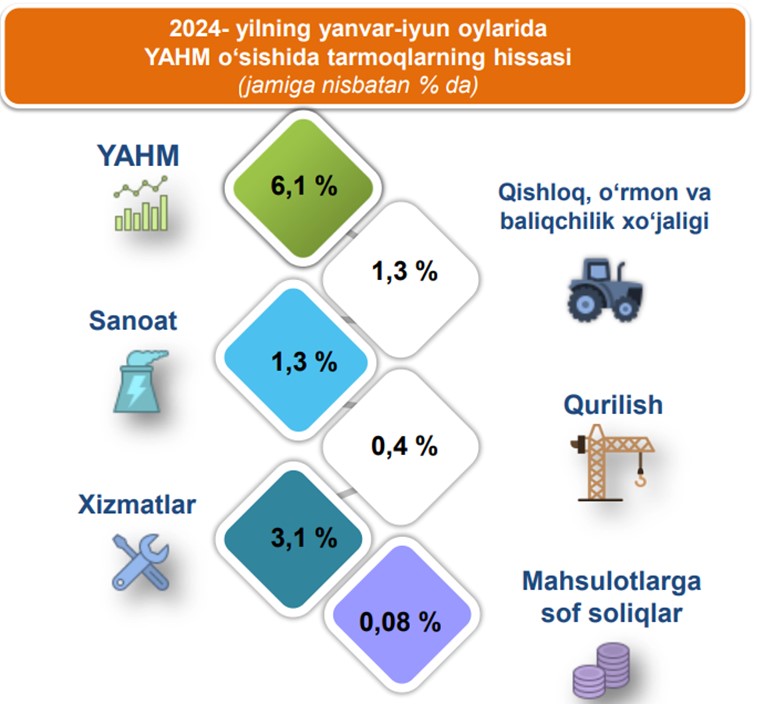 2024- yilning yanvar-iyun oylarida
YAHM o‘sishida tarmoqlarning hissasi
(jamiga nisbatan % da)

YAHM

6,1 %

Qishloq, o‘rmon va baliqchilik xo‘jaligi

1,3 %

Sanoat

1,3 %

Qurilish

0,4 %

Xizmatlar

3,1 %

Mahsulotlarga sof soliqlar

0,08 %